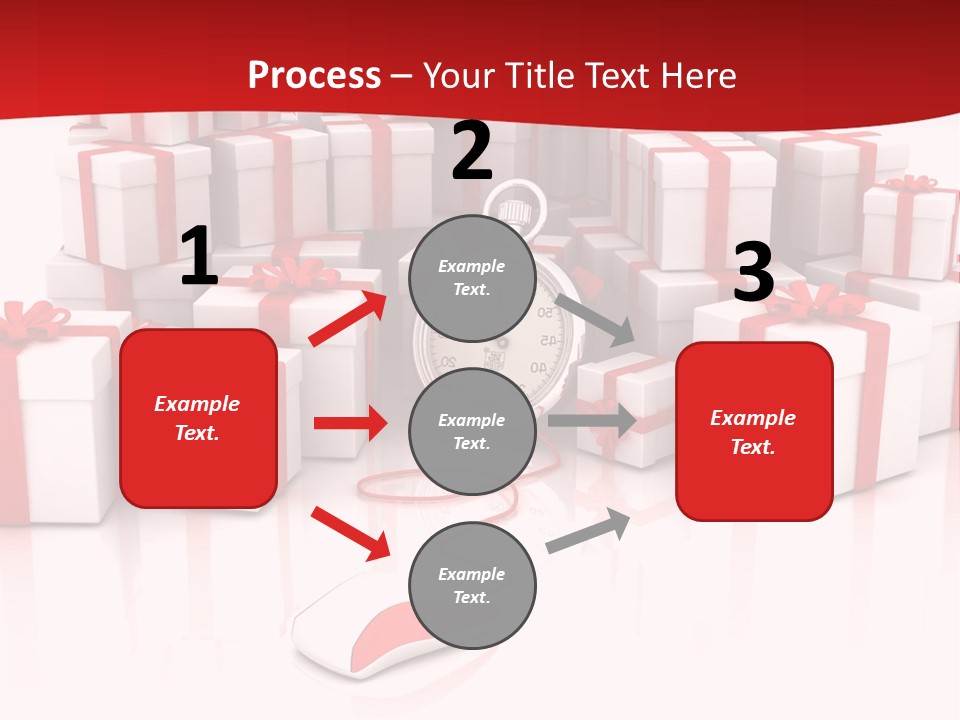 Process – Your Title Text Here

1

Example Text.

2

Example Text.

Example Text.

Example Text.

3

Example Text.